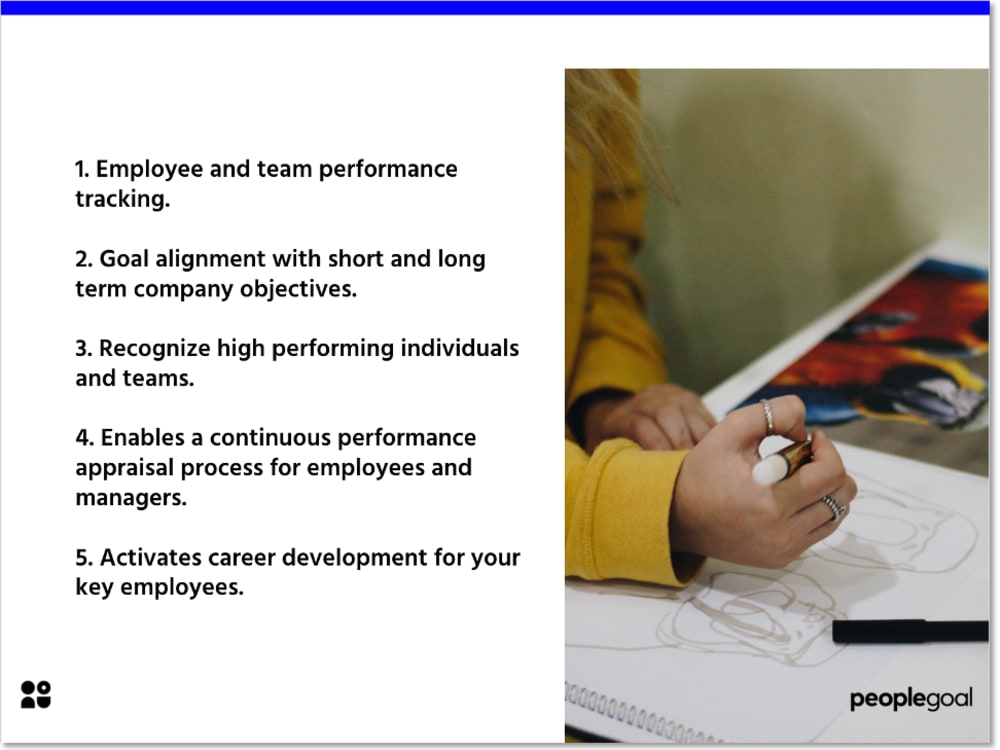 1. Employee and team performance tracking.

2. Goal alignment with short and long term company objectives.

3. Recognize high performing individuals and teams.

4. Enables a continuous performance appraisal process for employees and managers.

5. Activates career development for your key employees.

peoplegoal